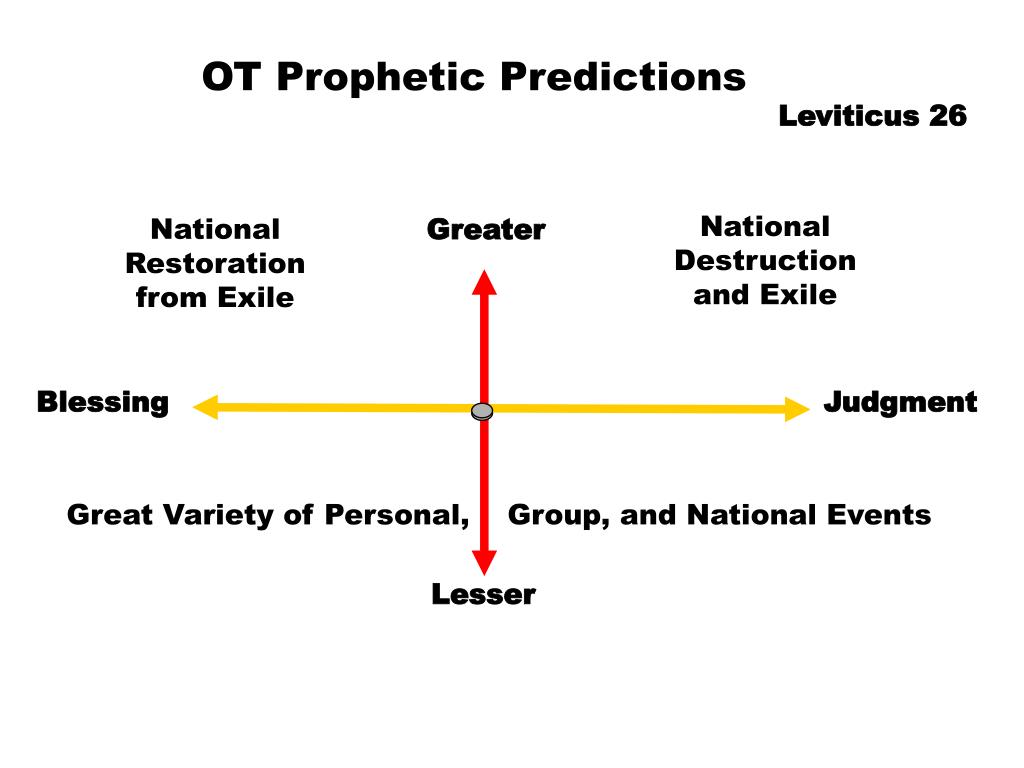 OT Prophetic Predictions

Leviticus 26

National Restoration from Exile

Greater

National Destruction and Exile

Blessing

Judgment

Great Variety of Personal, Group, and National Events

Lesser